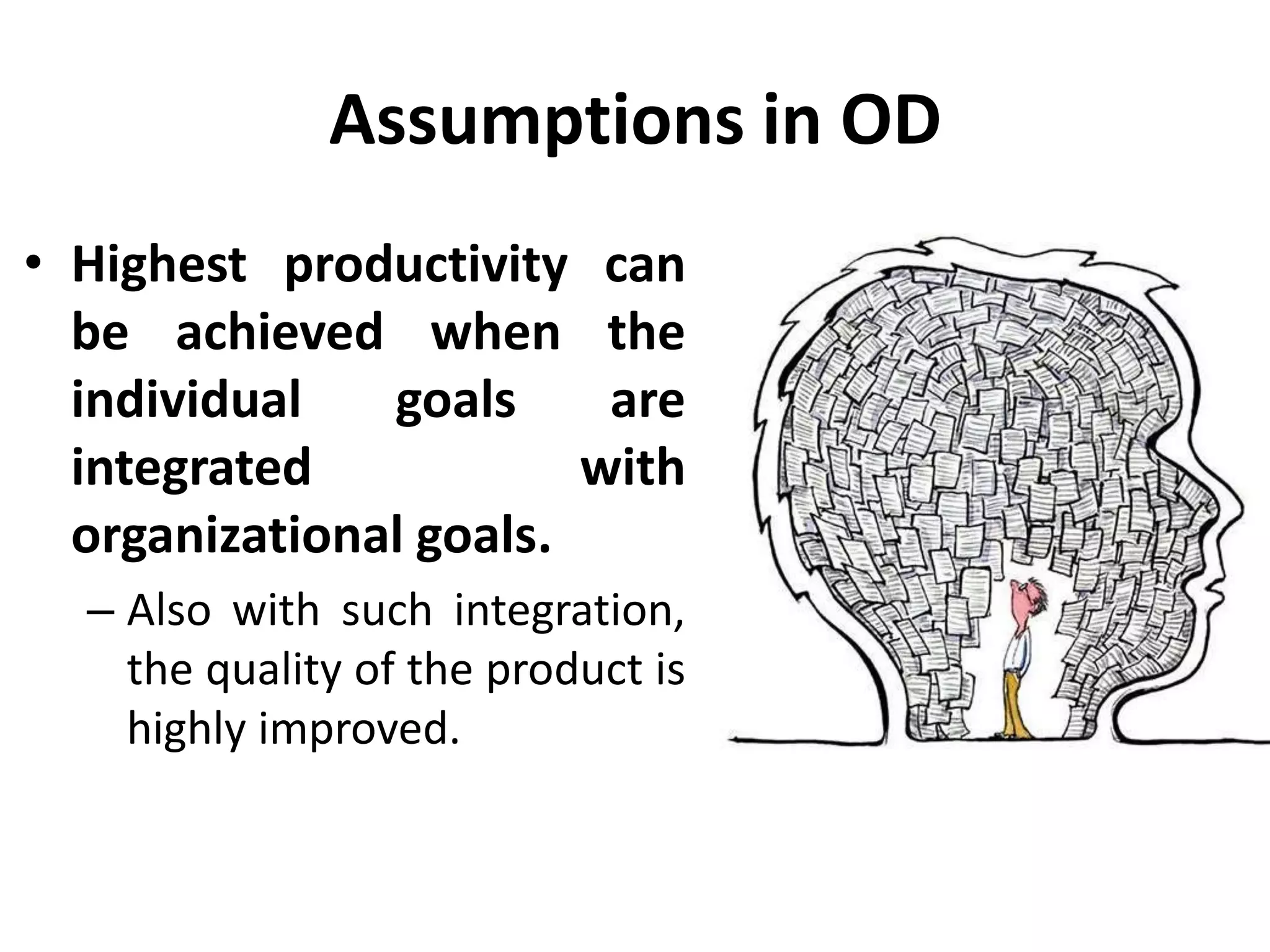 Assumptions in OD

• Highest productivity can be achieved when the individual goals are integrated with organizational goals.

– Also with such integration, the quality of the product is highly improved.